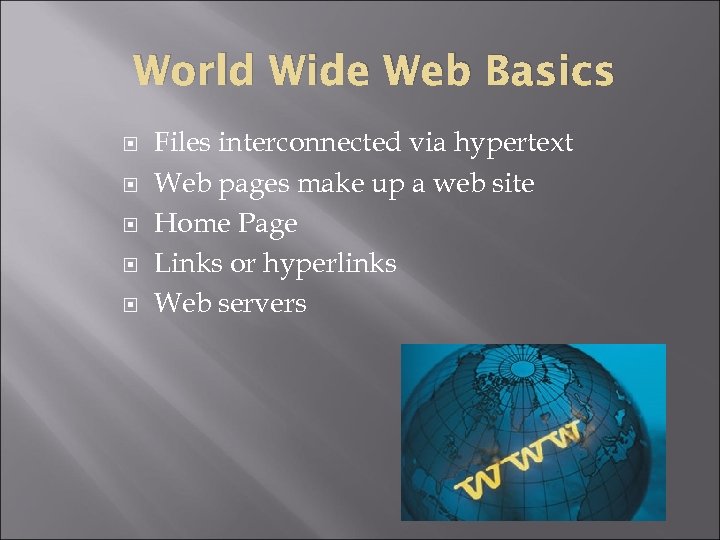 World Wide Web Basics

- Files interconnected via hypertext
- Web pages make up a web site
- Home Page
- Links or hyperlinks
- Web servers

WWW